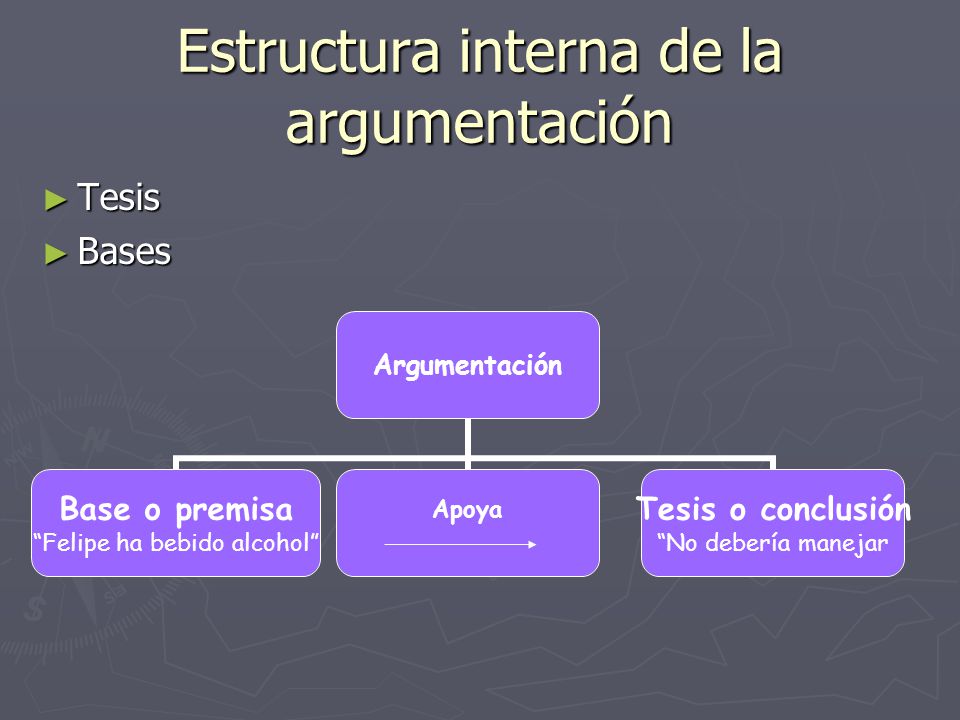 Estructura interna de la argumentación

► Tesis
► Bases

Argumentación

Base o premisa
“Felipe ha bebido alcohol”

Apoya

Tesis o conclusión
“No debería manejar